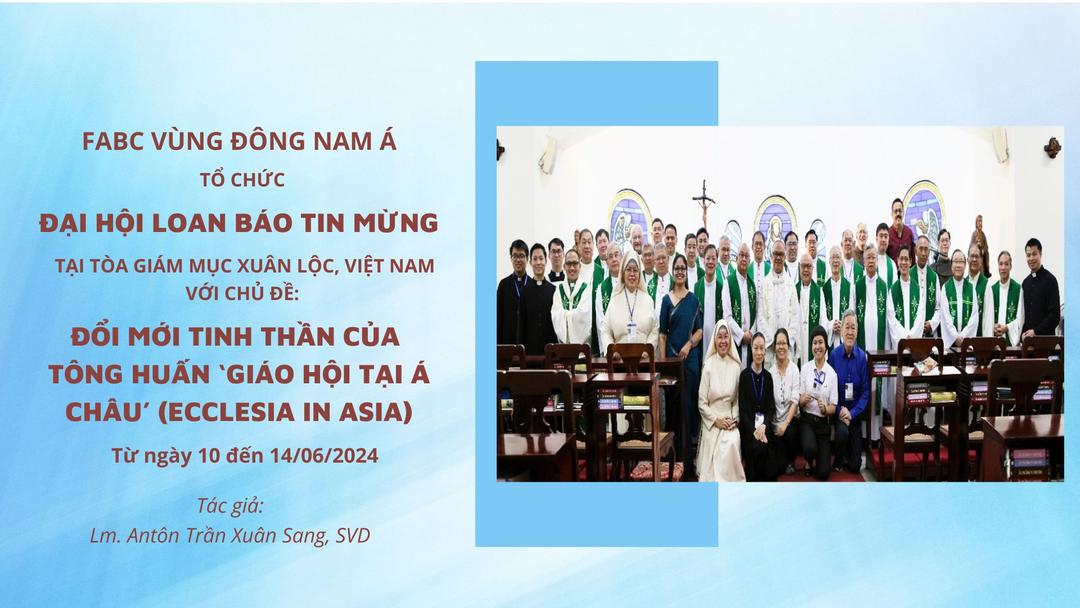 FABC VÙNG ĐÔNG NAM Á
TỔ CHỨC
ĐẠI HỘI LOAN BÁO TIN MỪNG
TẠI TÒA GIÁM MỤC XUÂN LỘC, VIỆT NAM VỚI CHỦ ĐỀ:
ĐỔI MỚI TINH THẦN CỦA TÔNG HUẤN `GIÁO HỘI TẠI Á CHÂU' (ECCLESIA IN ASIA)
Từ ngày 10 đến 14/06/2024

Tác giả:
Lm. Antôn Trần Xuân Sang, SVD